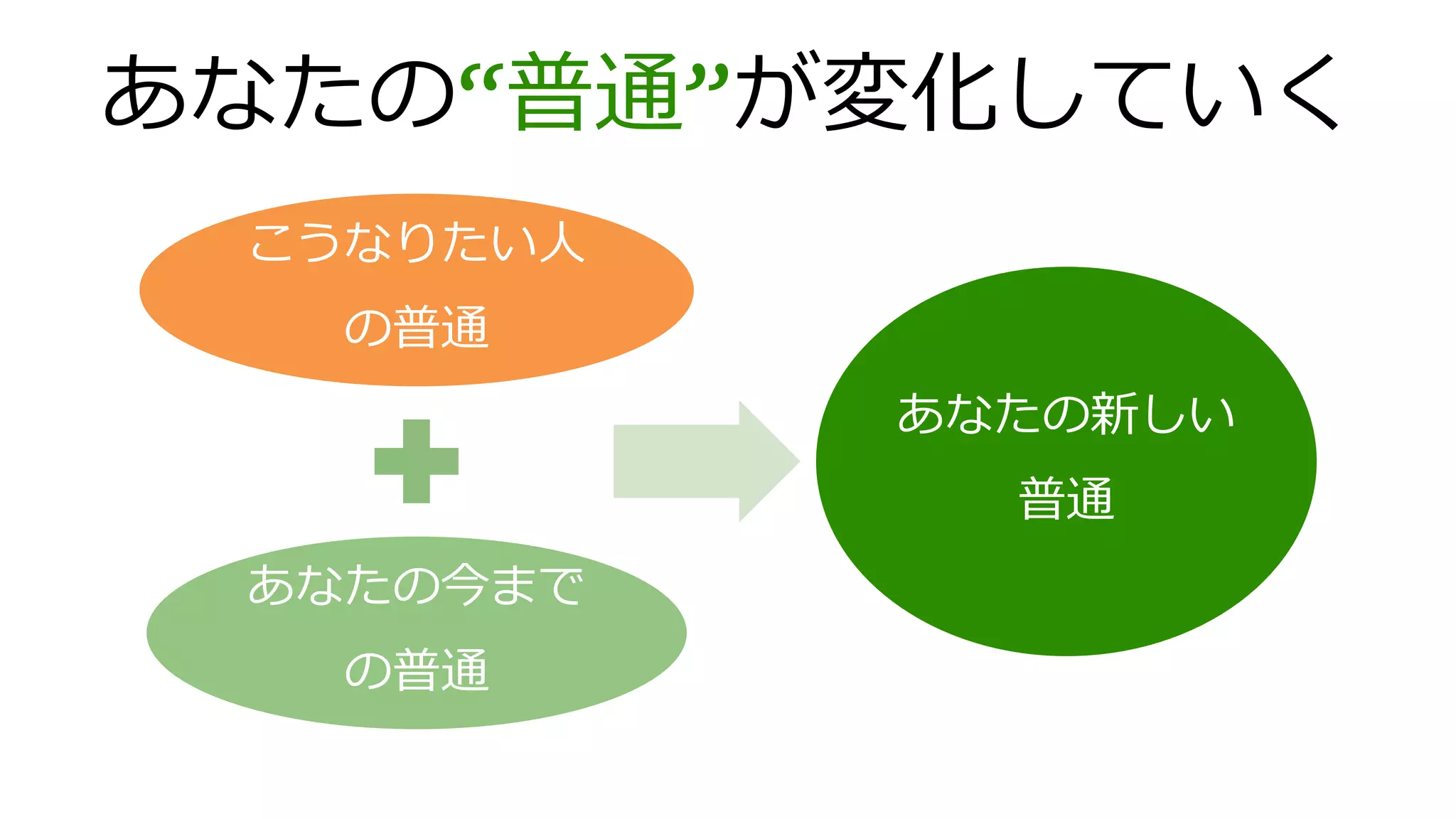 あなたの“普通”が変化していく

こうなりたい人の普通

あなたの今までの普通

あなたの新しい普通